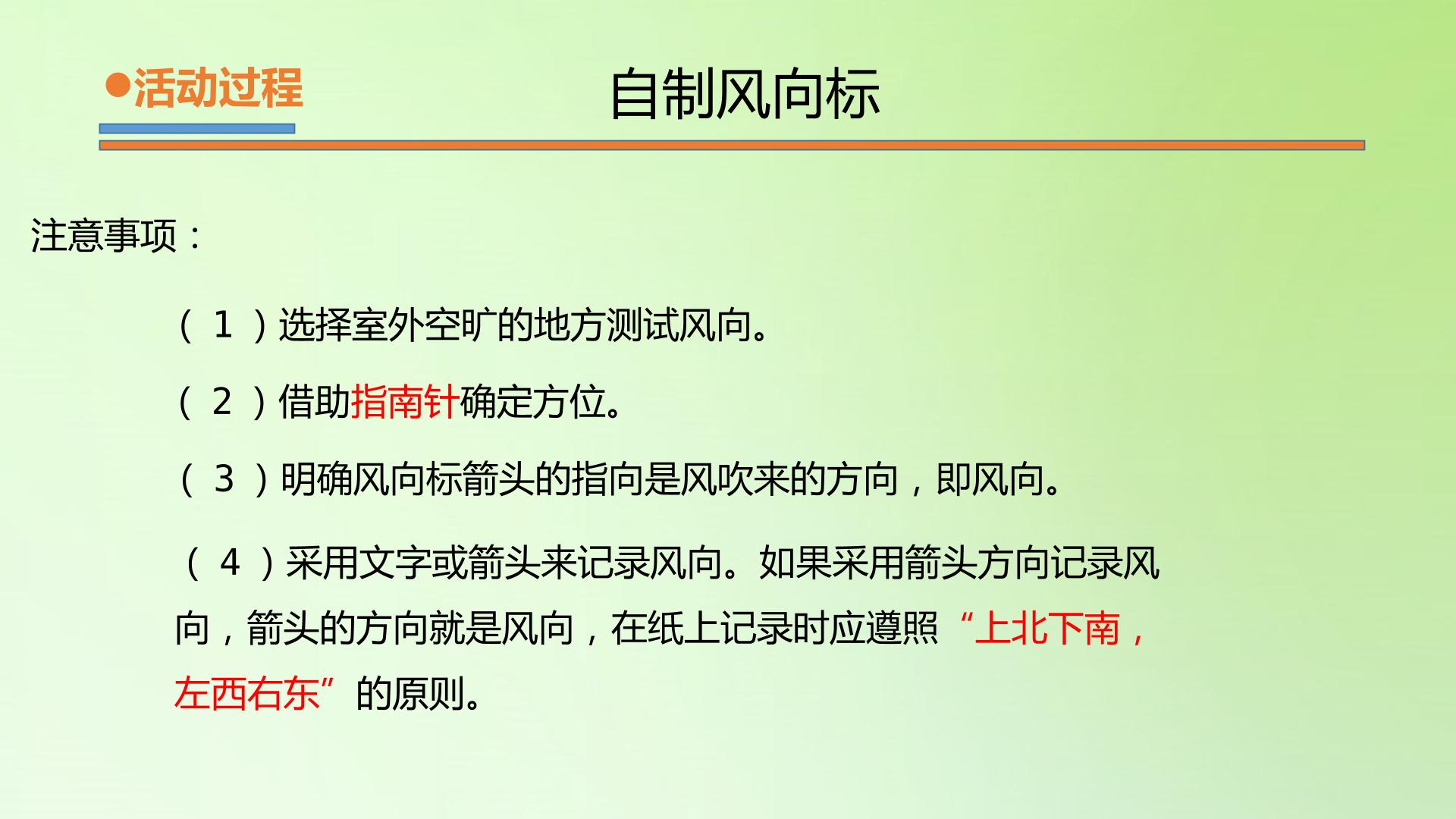 ●活动过程

自制风向标

注意事项：

（1）选择室外空旷的地方测试风向。

（2）借助指南针确定方位。

（3）明确风向标箭头的指向是风吹来的方向，即风向。

（4）采用文字或箭头来记录风向。如果采用箭头方向记录风向，箭头的方向就是风向，在纸上记录时应遵照“上北下南，左西右东”的原则。